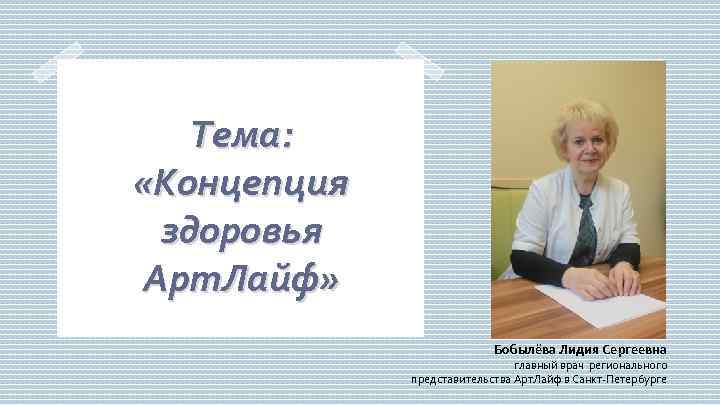 Тема: «Концепция здоровья АртЛайф»

Бобылёва Лидия Сергеевна
главный врач регионального представительства АртЛайф в Санкт-Петербурге